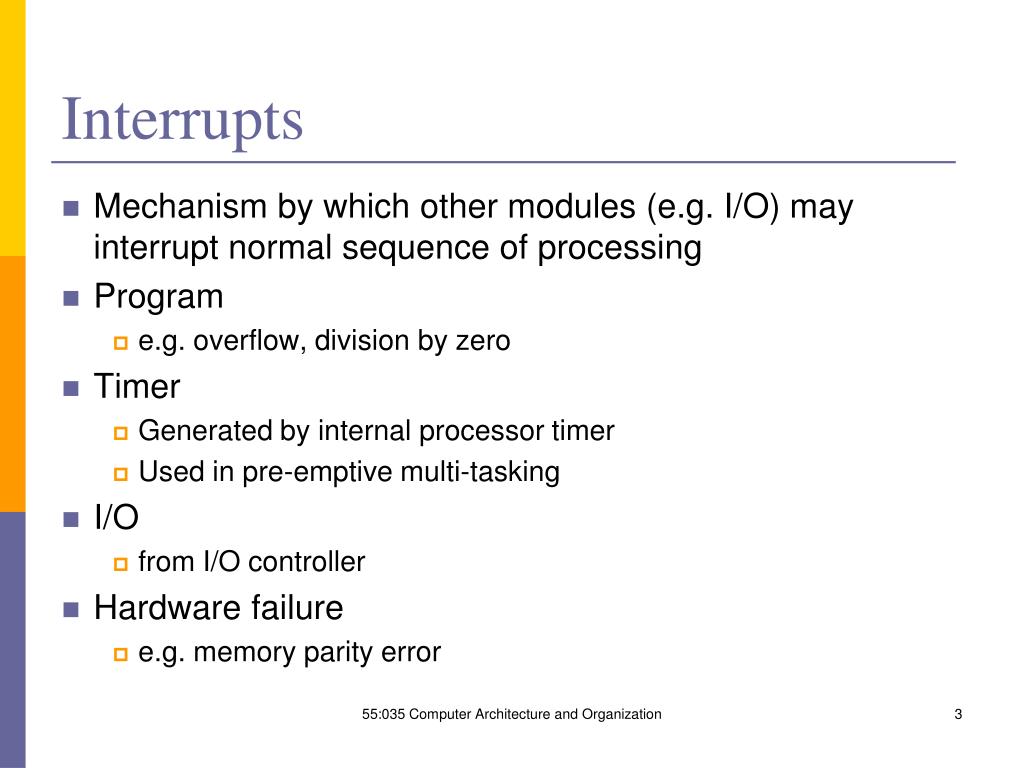 Interrupts

- Mechanism by which other modules (e.g. I/O) may interrupt normal sequence of processing
- Program
  - e.g. overflow, division by zero
- Timer
  - Generated by internal processor timer
  - Used in pre-emptive multi-tasking
- I/O
  - from I/O controller
- Hardware failure
  - e.g. memory parity error

55:035 Computer Architecture and Organization

3